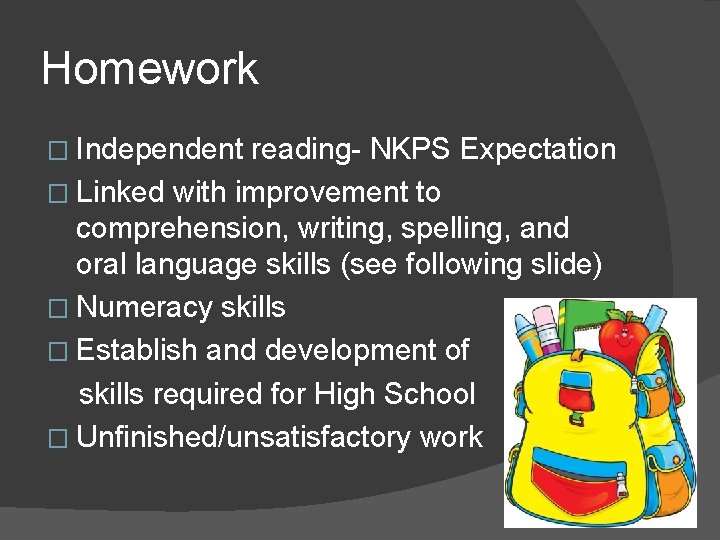 Homework

□ Independent reading- NKPS Expectation
□ Linked with improvement to comprehension, writing, spelling, and oral language skills (see following slide)
□ Numeracy skills
□ Establish and development of skills required for High School
□ Unfinished/unsatisfactory work